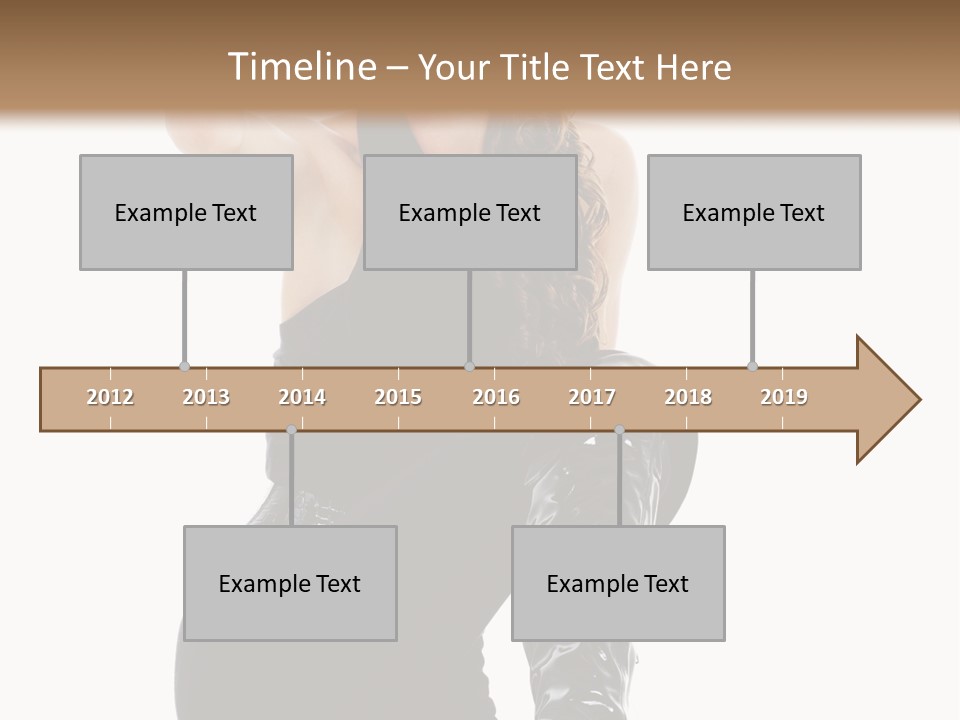 Timeline – Your Title Text Here

Example Text

Example Text

Example Text

2012 2013 2014 2015 2016 2017 2018 2019

Example Text

Example Text